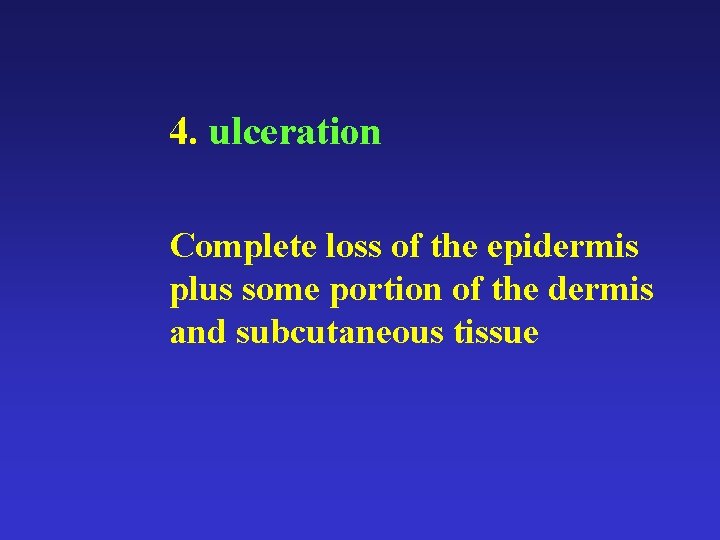 4. ulceration

Complete loss of the epidermis plus some portion of the dermis and subcutaneous tissue